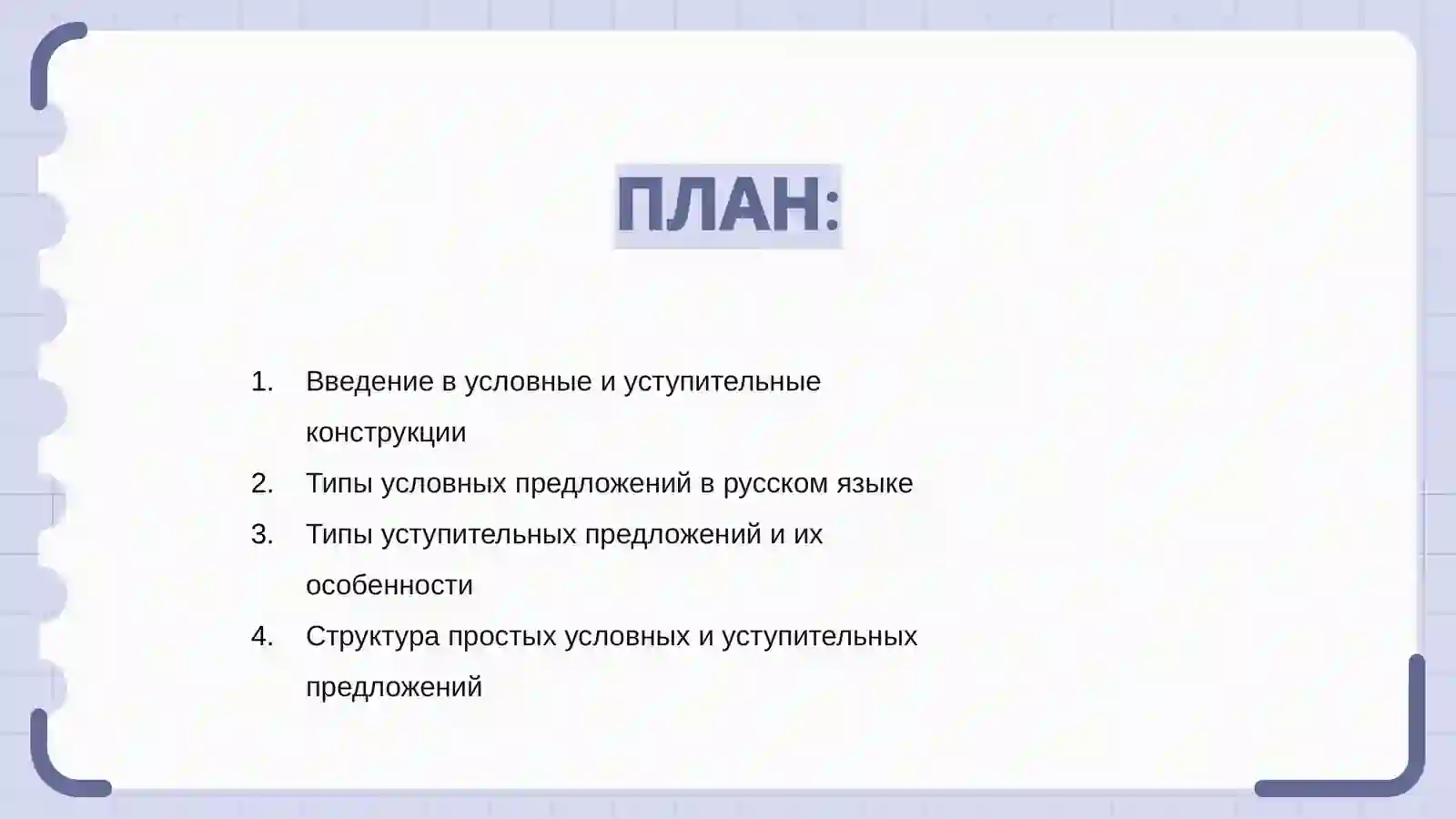 ПЛАН:

1. Введение в условные и уступительные конструкции
2. Типы условных предложений в русском языке
3. Типы уступительных предложений и их особенности
4. Структура простых условных и уступительных предложений